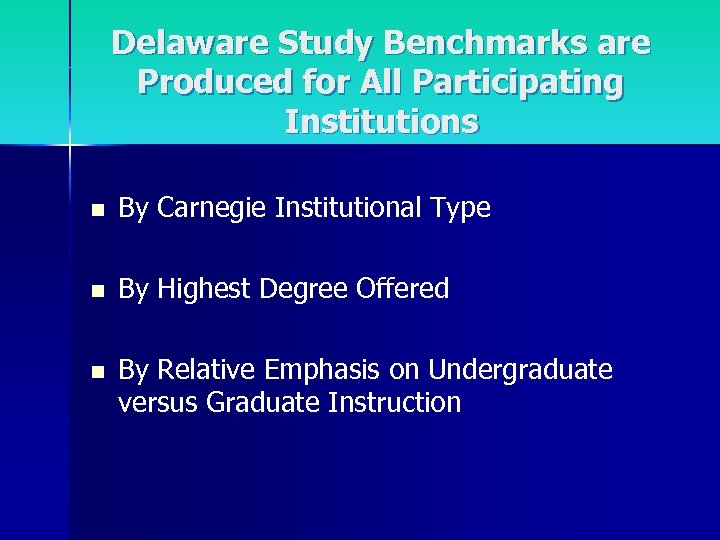 Delaware Study Benchmarks are Produced for All Participating Institutions

- By Carnegie Institutional Type

- By Highest Degree Offered

- By Relative Emphasis on Undergraduate versus Graduate Instruction